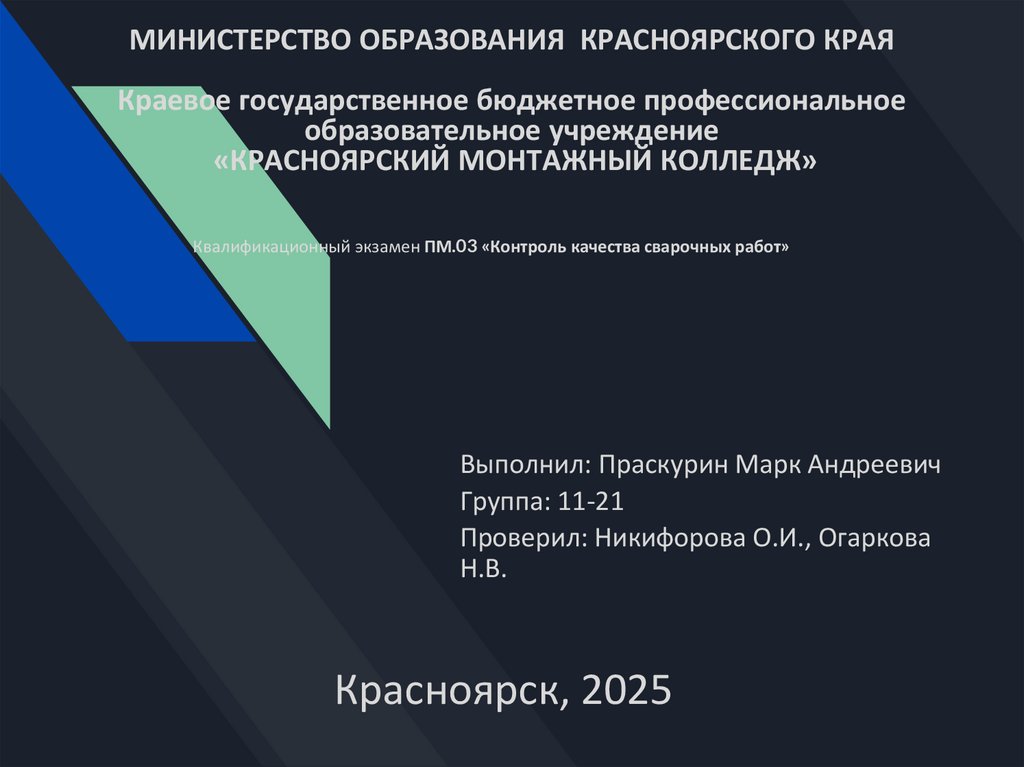 МИНИСТЕРСТВО ОБРАЗОВАНИЯ КРАСНОЯРСКОГО КРАЯ

Краевое государственное бюджетное профессиональное образовательное учреждение «КРАСНОЯРСКИЙ МОНТАЖНЫЙ КОЛЛЕДЖ»

Квалификационный экзамен ПМ.03 «Контроль качества сварочных работ»

Выполнил: Праскурин Марк Андреевич
Группа: 11-21
Проверил: Никифорова О.И., Огаркова Н.В.

Красноярск, 2025